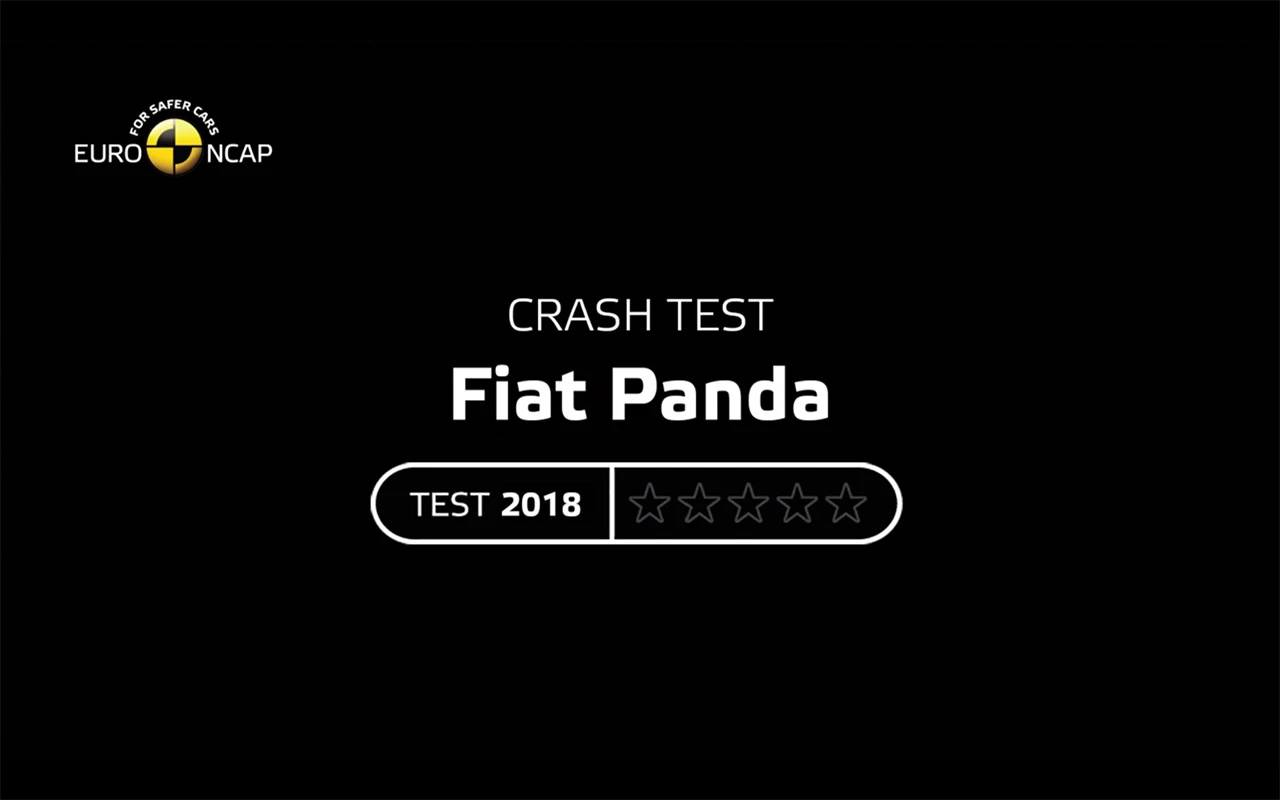 FOR SAFER CARS
EURO NCAP

CRASH TEST
Fiat Panda

TEST 2018 ☆☆☆☆☆